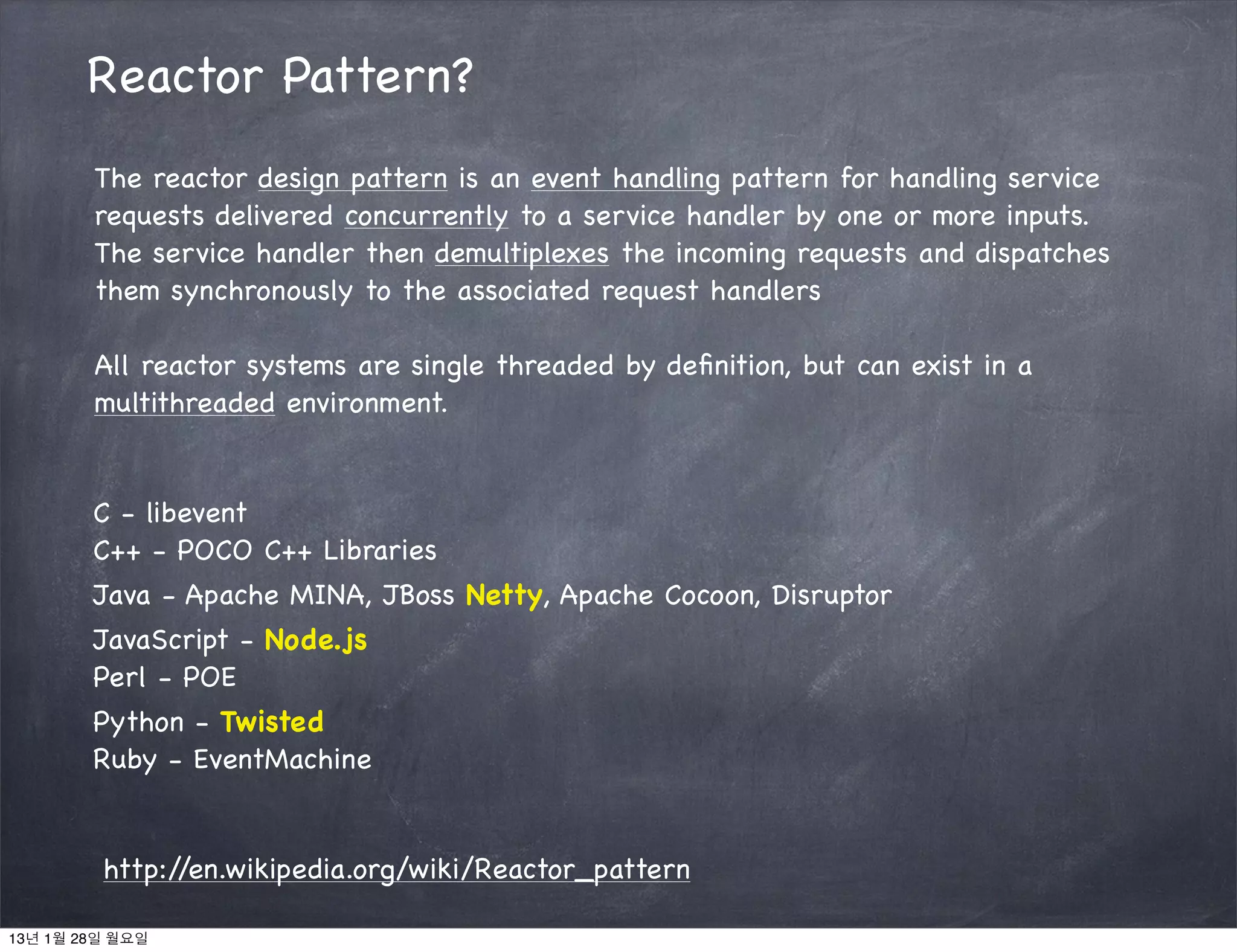 Reactor Pattern?

The reactor design pattern is an event handling pattern for handling service requests delivered concurrently to a service handler by one or more inputs. The service handler then demultiplexes the incoming requests and dispatches them synchronously to the associated request handlers

All reactor systems are single threaded by definition, but can exist in a multithreaded environment.

C - libevent
C++ - POCO C++ Libraries
Java - Apache MINA, JBoss Netty, Apache Cocoon, Disruptor
JavaScript - Node.js
Perl - POE
Python - Twisted
Ruby - EventMachine

http://en.wikipedia.org/wiki/Reactor_pattern

13년 1월 28일 월요일